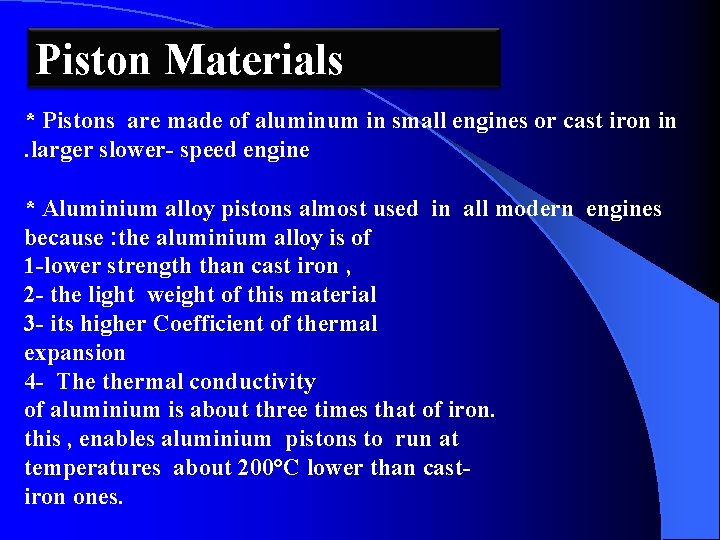 Piston Materials

* Pistons are made of aluminum in small engines or cast iron in .larger slower- speed engine

* Aluminium alloy pistons almost used in all modern engines because :the aluminium alloy is of
1-lower strength than cast iron ,
2- the light weight of this material
3- its higher Coefficient of thermal expansion
4- The thermal conductivity of aluminium is about three times that of iron. this , enables aluminium pistons to run at temperatures about 200°C lower than cast-iron ones.